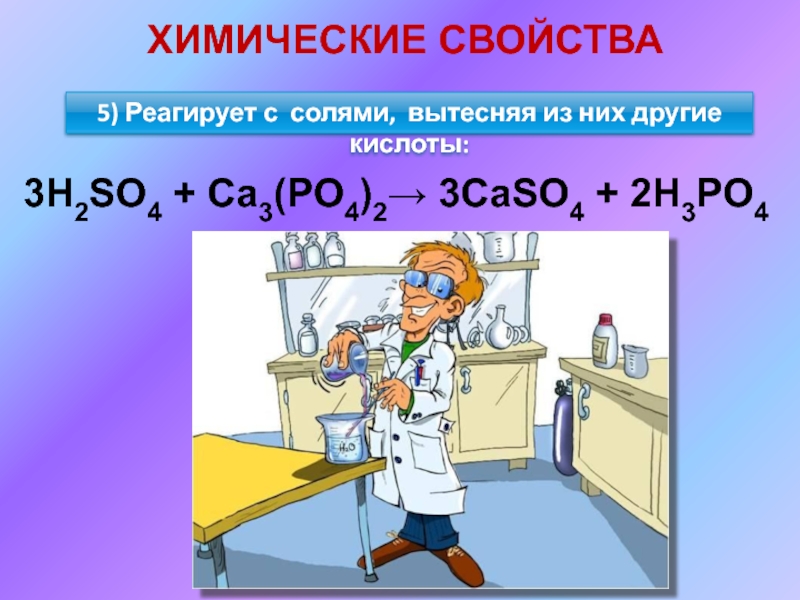 ХИМИЧЕСКИЕ СВОЙСТВА

5) Реагирует с солями, вытесняя из них другие кислоты:

$3H_2SO_4 + Ca_3(PO_4)_2 \rightarrow 3CaSO_4 + 2H_3PO_4$

$H_2O$